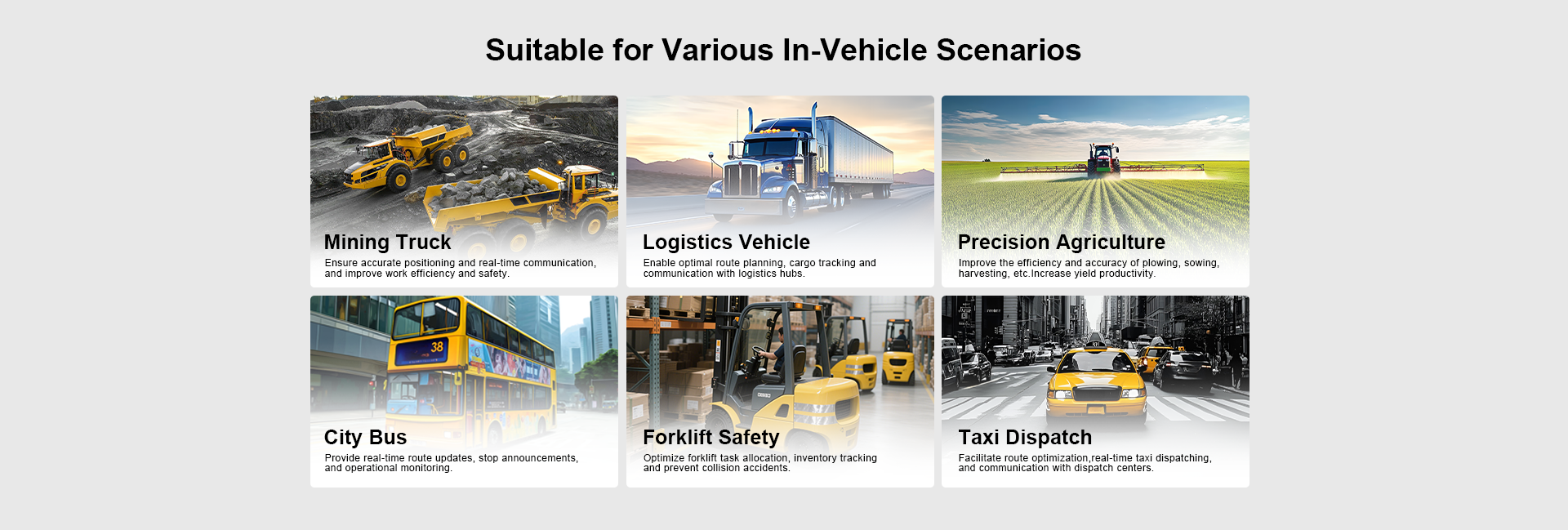 Suitable for Various In-Vehicle Scenarios

Mining Truck
Ensure accurate positioning and real-time communication, and improve work efficiency and safety.

Logistics Vehicle
Enable optimal route planning, cargo tracking and communication with logistics hubs.

Precision Agriculture
Improve the efficiency and accuracy of plowing, sowing, harvesting, etc.Increase yield productivity.

38

City Bus
Provide real-time route updates, stop announcements, and operational monitoring.

Forklift Safety
Optimize forklift task allocation, inventory tracking and prevent collision accidents.

Taxi Dispatch
Facilitate route optimization,real-time taxi dispatching, and communication with dispatch centers.